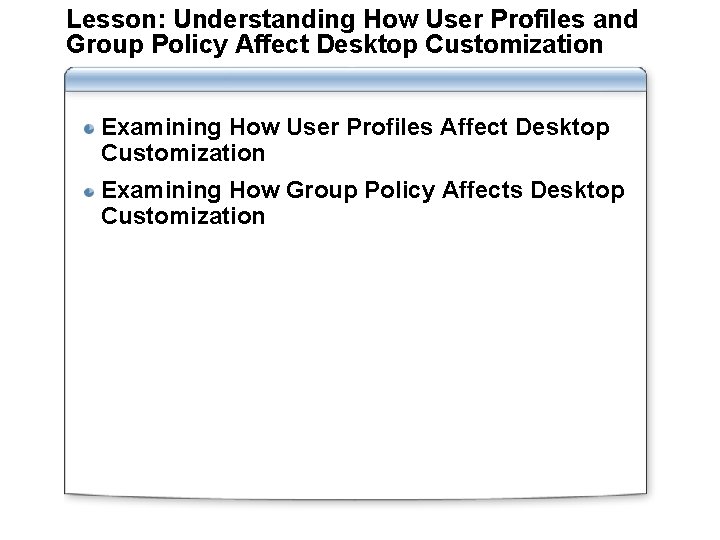 Lesson: Understanding How User Profiles and Group Policy Affect Desktop Customization

Examining How User Profiles Affect Desktop Customization

Examining How Group Policy Affects Desktop Customization